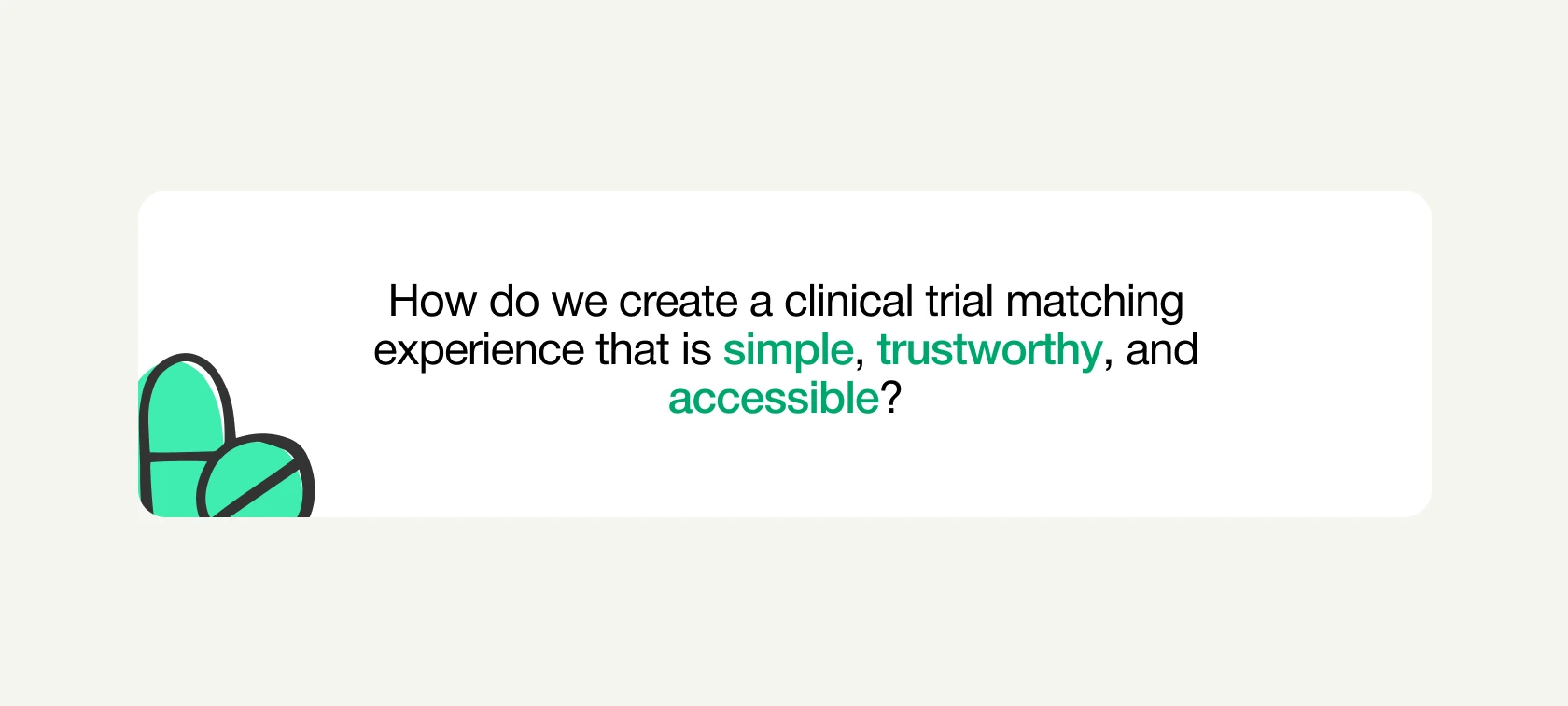 How do we create a clinical trial matching experience that is simple, trustworthy, and accessible?